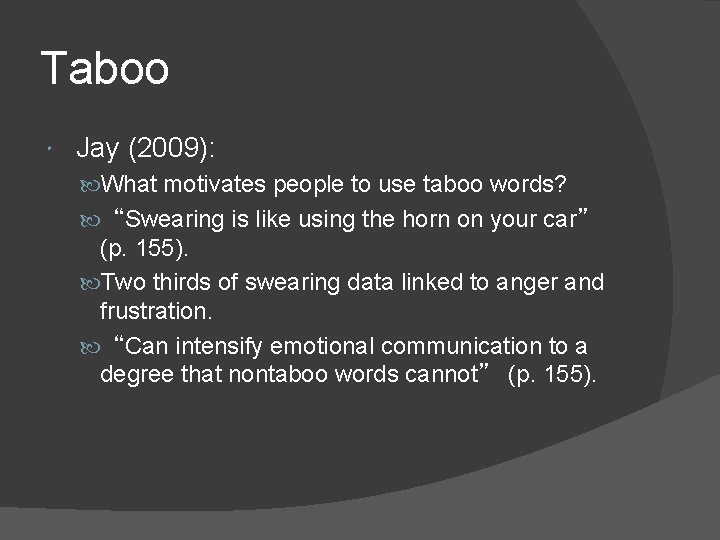 Taboo

Jay (2009):

What motivates people to use taboo words?

“Swearing is like using the horn on your car” (p. 155).

Two thirds of swearing data linked to anger and frustration.

“Can intensify emotional communication to a degree that nontaboo words cannot” (p. 155).